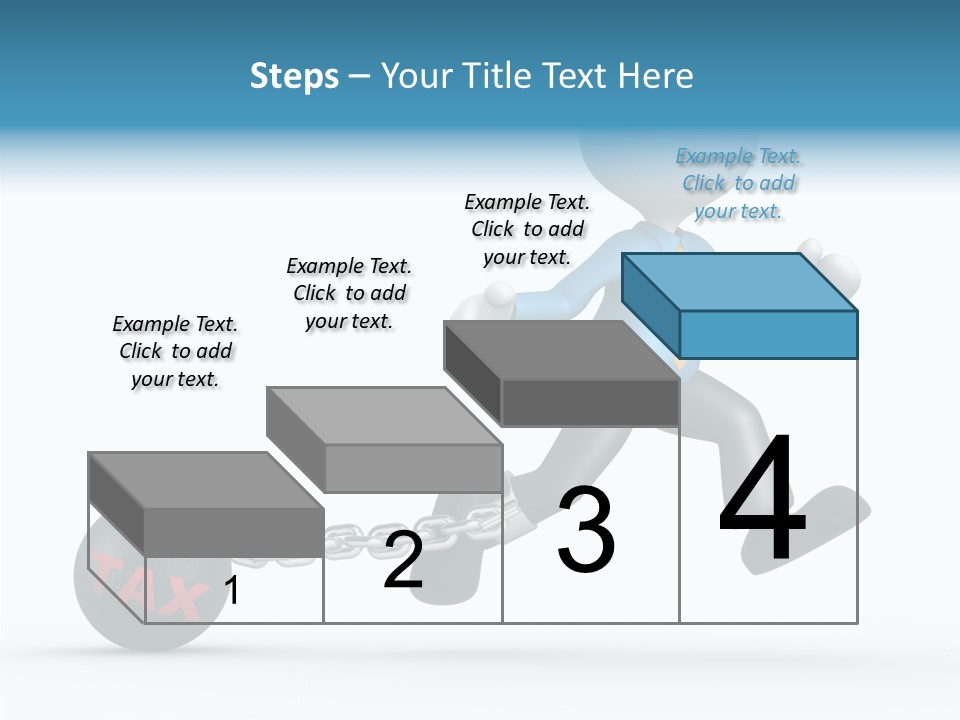 Steps – Your Title Text Here

Example Text. Click to add your text.

Example Text. Click to add your text.

Example Text. Click to add your text.

Example Text. Click to add your text.

TAX

1

2

3

4